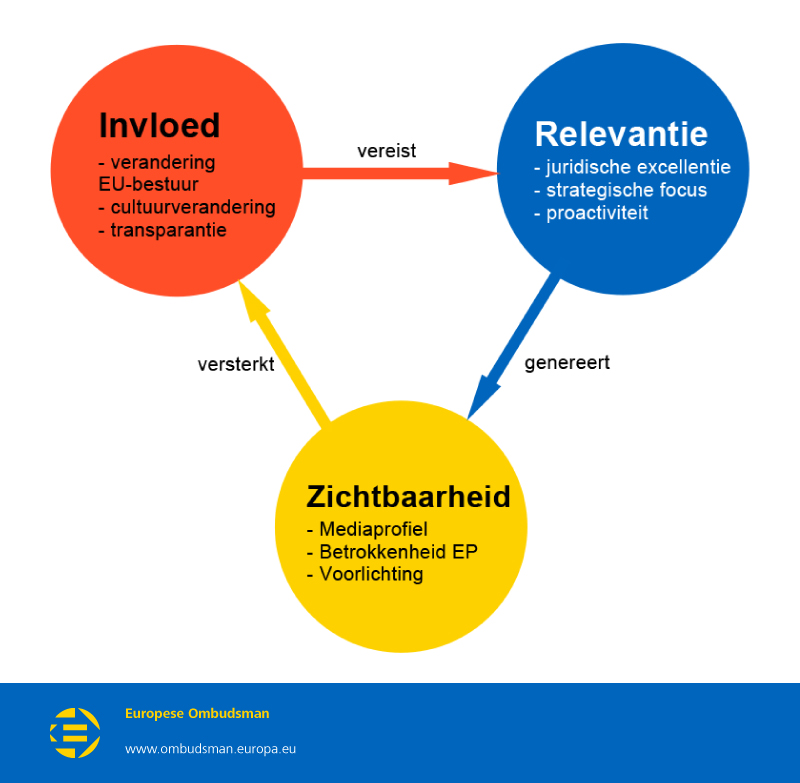 Invloed
- verandering EU-bestuur
- cultuurverandering
- transparantie

vereist

Relevantie
- juridische excellentie
- strategische focus
- proactiviteit

genereert

Zichtbaarheid
- Mediaprofiel
- Betrokkenheid EP
- Voorlichting

versterkt

Europese Ombudsman
www.ombudsman.europa.eu